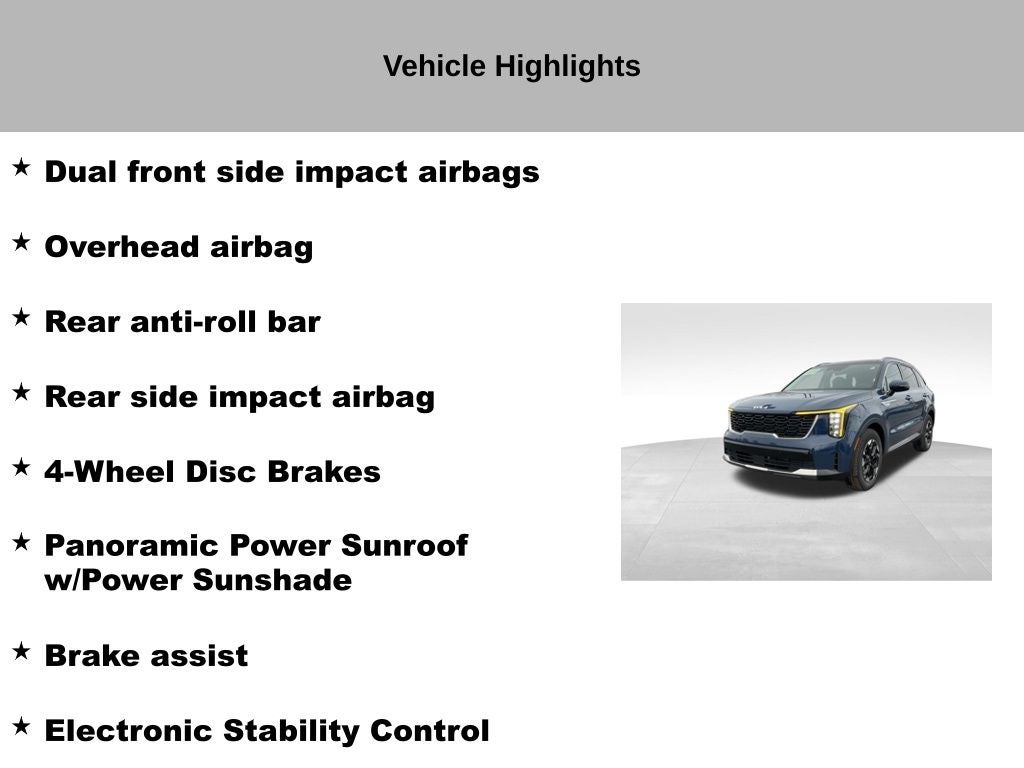 Vehicle Highlights

★ Dual front side impact airbags

★ Overhead airbag

★ Rear anti-roll bar

★ Rear side impact airbag

★ 4-Wheel Disc Brakes

★ Panoramic Power Sunroof w/Power Sunshade

★ Brake assist

★ Electronic Stability Control